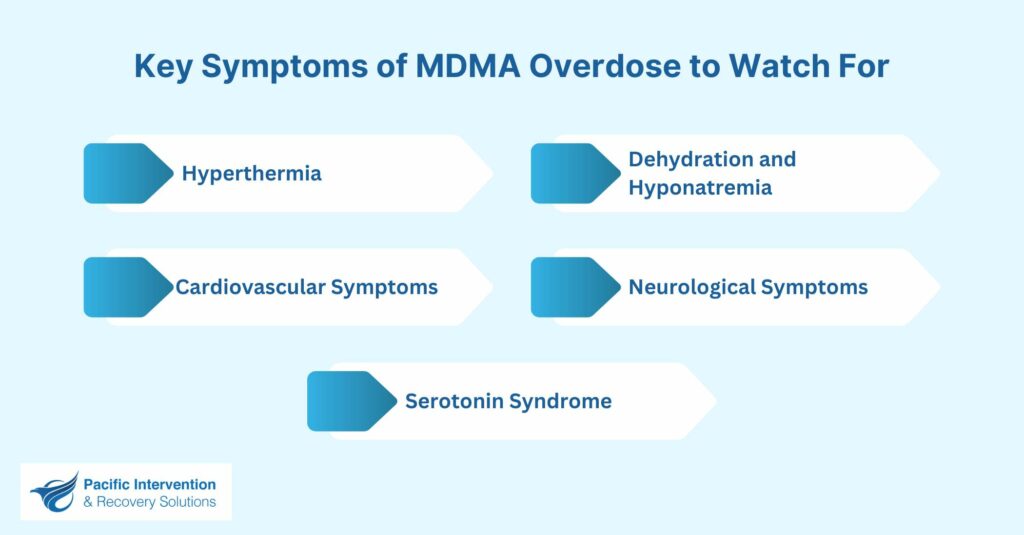 Key Symptoms of MDMA Overdose to Watch For

Hyperthermia

Dehydration and Hyponatremia

Cardiovascular Symptoms

Neurological Symptoms

Serotonin Syndrome

Pacific Intervention
& Recovery Solutions